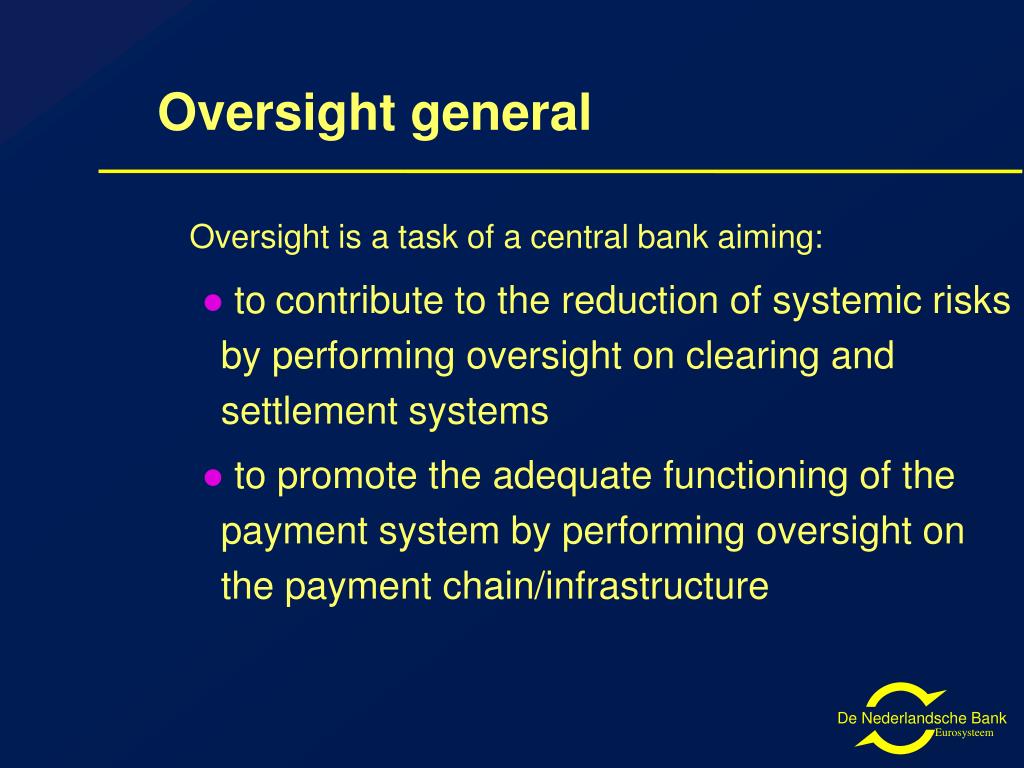 Oversight general

Oversight is a task of a central bank aiming:

● to contribute to the reduction of systemic risks by performing oversight on clearing and settlement systems

● to promote the adequate functioning of the payment system by performing oversight on the payment chain/infrastructure

De Nederlandsche Bank
Eurosysteem